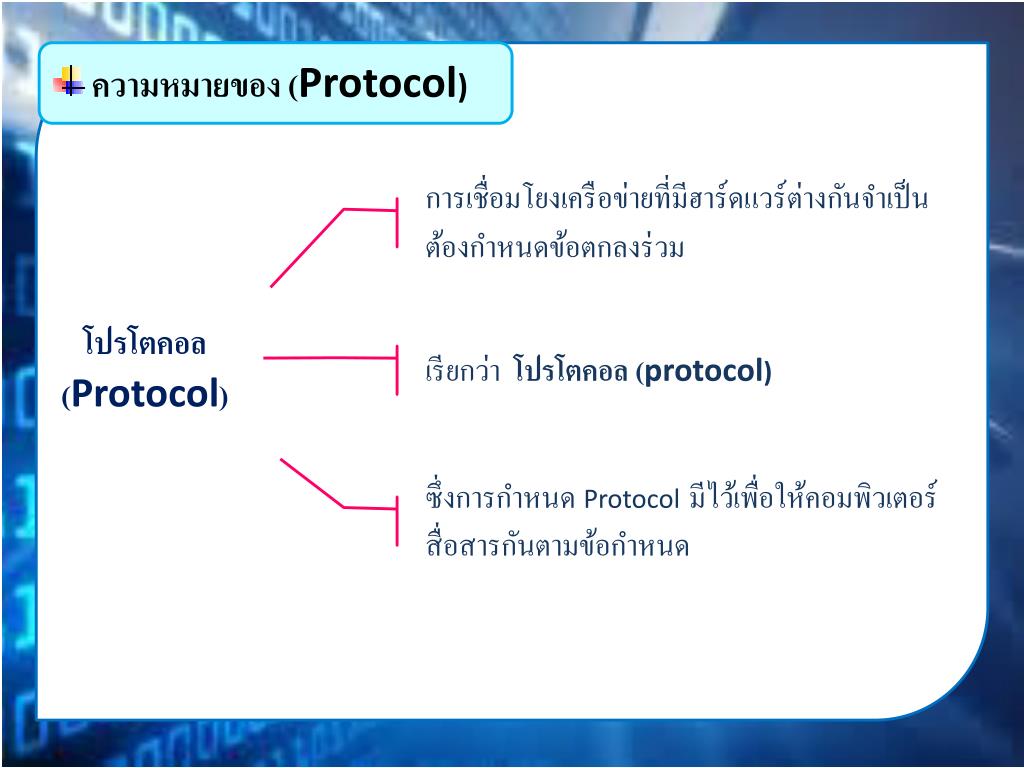 ความหมายของ (Protocol)

โปรโตคอล (Protocol)

การเชื่อมโยงเครือข่ายที่มีฮาร์ดแวร์ต่างกันจำเป็นต้องกำหนดข้อตกลงร่วม

เรียกว่า โปรโตคอล (protocol)

ซึ่งการกำหนด Protocol มีไว้เพื่อให้คอมพิวเตอร์สื่อสารกันตามข้อกำหนด